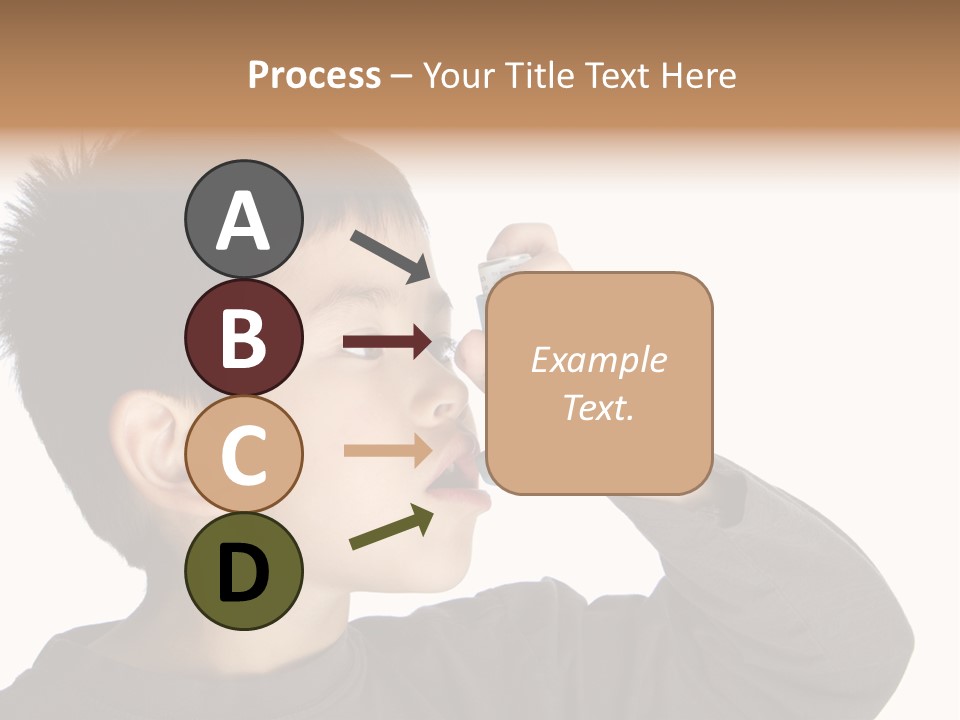 Process – Your Title Text Here

A

B

C

D

Example Text.